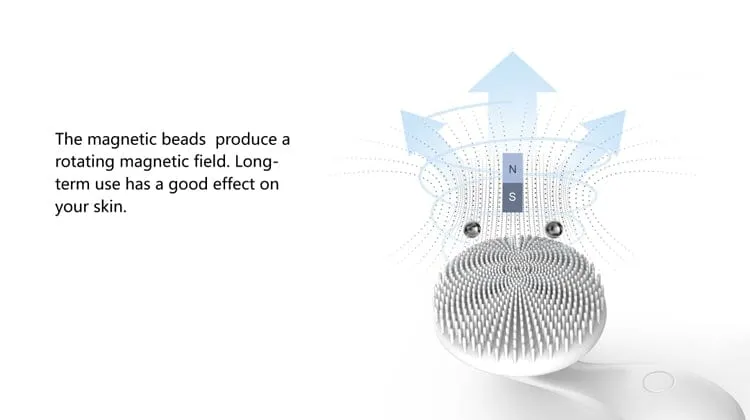 The magnetic beads produce a rotating magnetic field. Long-term use has a good effect on your skin.

N
S